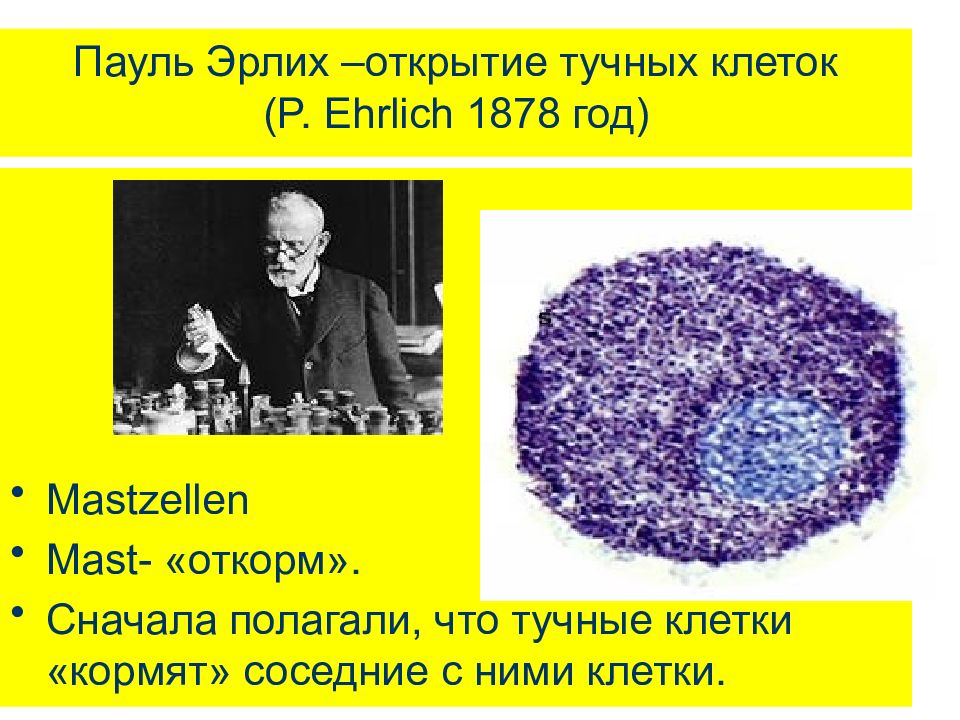 Пауль Эрлих –открытие тучных клеток
(P. Ehrlich 1878 год)

• Mastzellen
• Mast- «откорм».
• Сначала полагали, что тучные клетки «кормят» соседние с ними клетки.